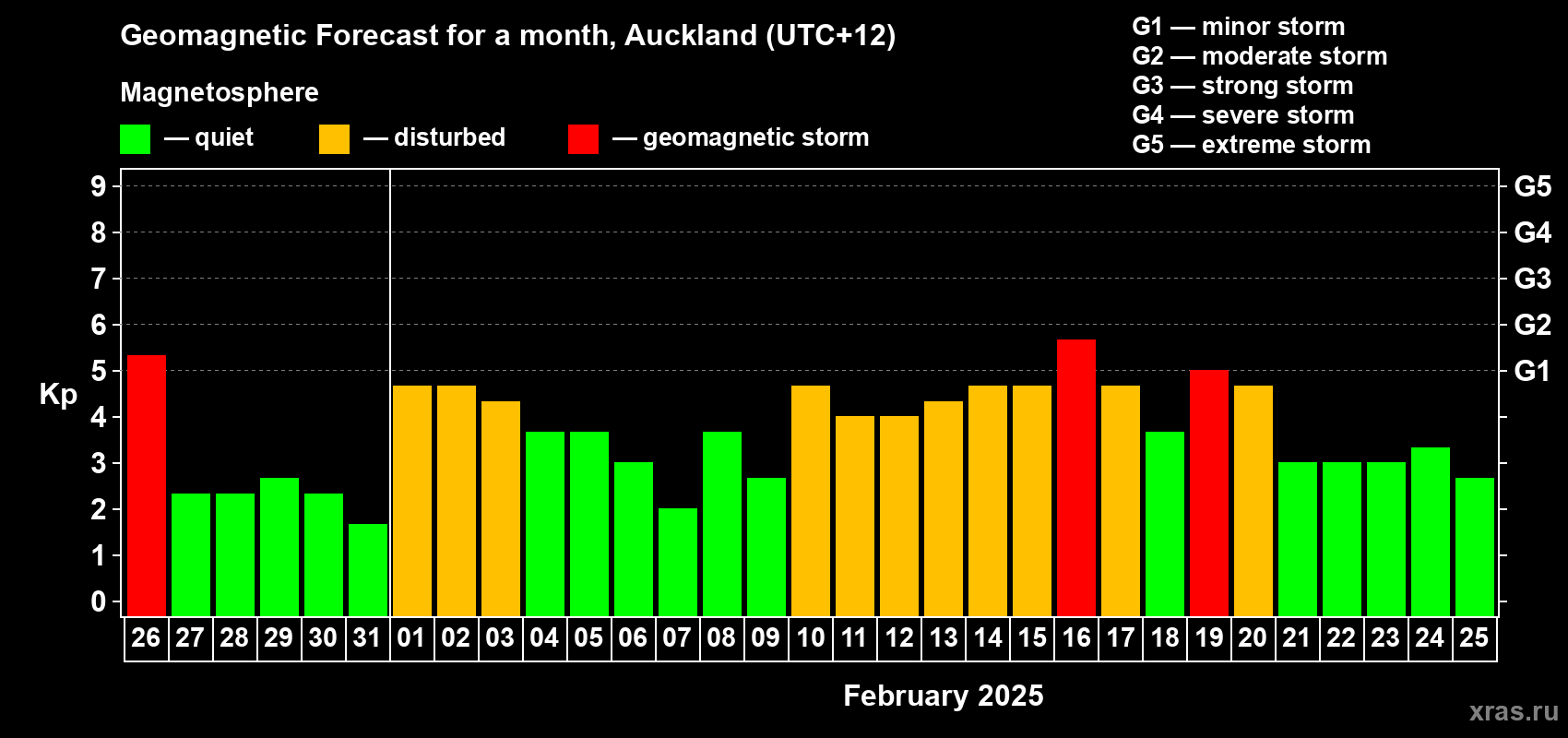 Geomagnetic Forecast for a month, Auckland (UTC+12)

Magnetosphere

— quiet — disturbed — geomagnetic storm

G1 — minor storm
G2 — moderate storm
G3 — strong storm
G4 — severe storm
G5 — extreme storm

Kp

9
8
7
6
5
4
3
2
1
0

G5
G4
G3
G2
G1

26 27 28 29 30 31 01 02 03 04 05 06 07 08 09 10 11 12 13 14 15 16 17 18 19 20 21 22 23 24 25

February 2025

xras.ru